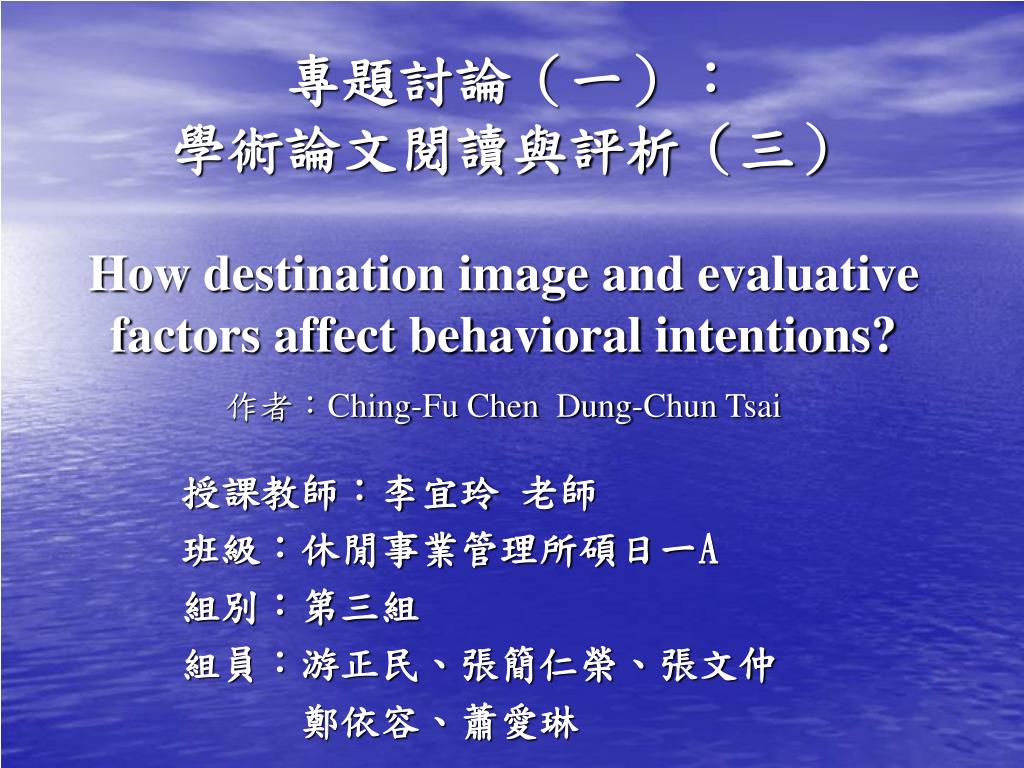 專題討論（一）：
學術論文閱讀與評析（三）

How destination image and evaluative factors affect behavioral intentions?

作者：Ching-Fu Chen  Dung-Chun Tsai

授課教師：李宜玲 老師
班級：休閒事業管理所碩日一A
組別：第三組
組員：游正民、張簡仁榮、張文仲
鄭依容、蕭愛琳